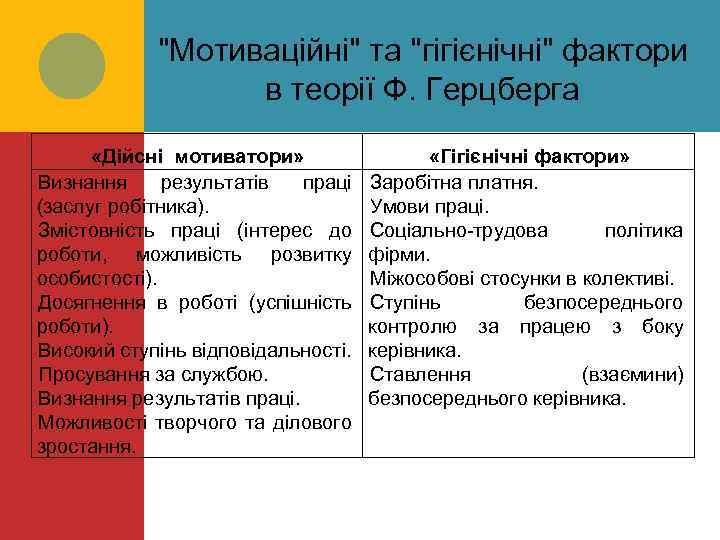 "Мотиваційні" та "гігієнічні" фактори в теорії Ф. Герцберга

| «Дійсні мотиватори» | «Гігієнічні фактори» |
|---|---|
| Визнання результатів праці (заслуг робітника). Змістовність праці (інтерес до роботи, можливість розвитку особистості). Досягнення в роботі (успішність роботи). Високий ступінь відповідальності. Просування за службою. Визнання результатів праці. Можливості творчого та ділового зростання. | Заробітна платня. Умови праці. Соціально-трудова політика фірми. Міжособові стосунки в колективі. Ступінь безпосереднього контролю за працею з боку керівника. Ставлення (взаємини) безпосереднього керівника. |